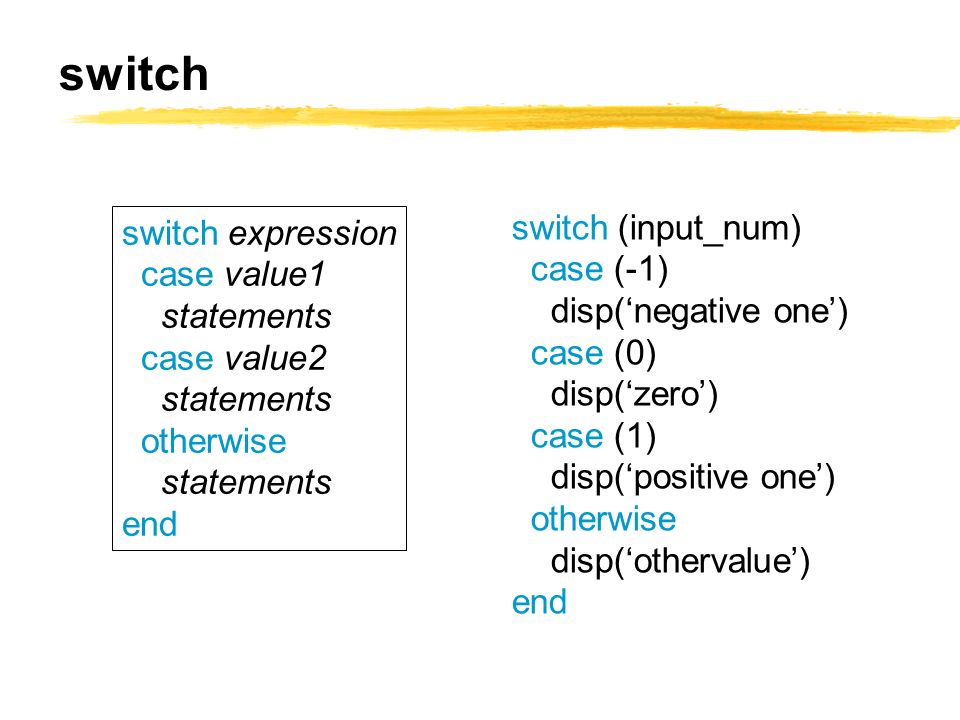 switch

switch expression
case value1
statements
case value2
statements
otherwise
statements
end

switch (input_num)
case (-1)
disp(‘negative one’)
case (0)
disp(‘zero’)
case (1)
disp(‘positive one’)
otherwise
disp(‘othervalue’)
end